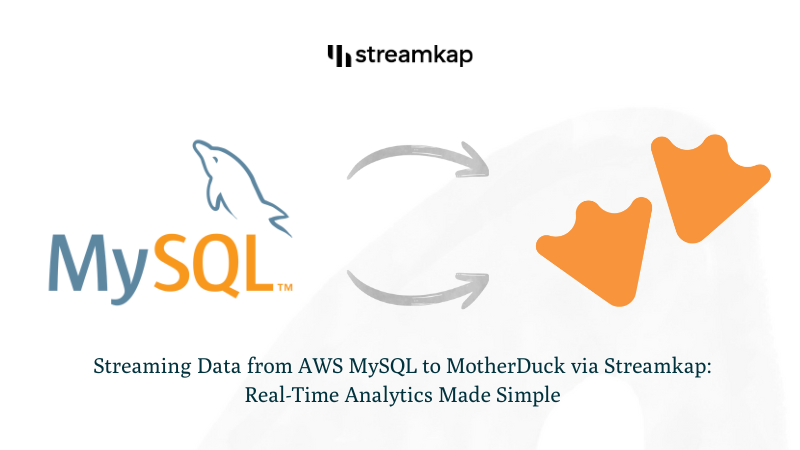 streamkap

MySQL™

Streaming Data from AWS MySQL to MotherDuck via Streamkap: Real-Time Analytics Made Simple